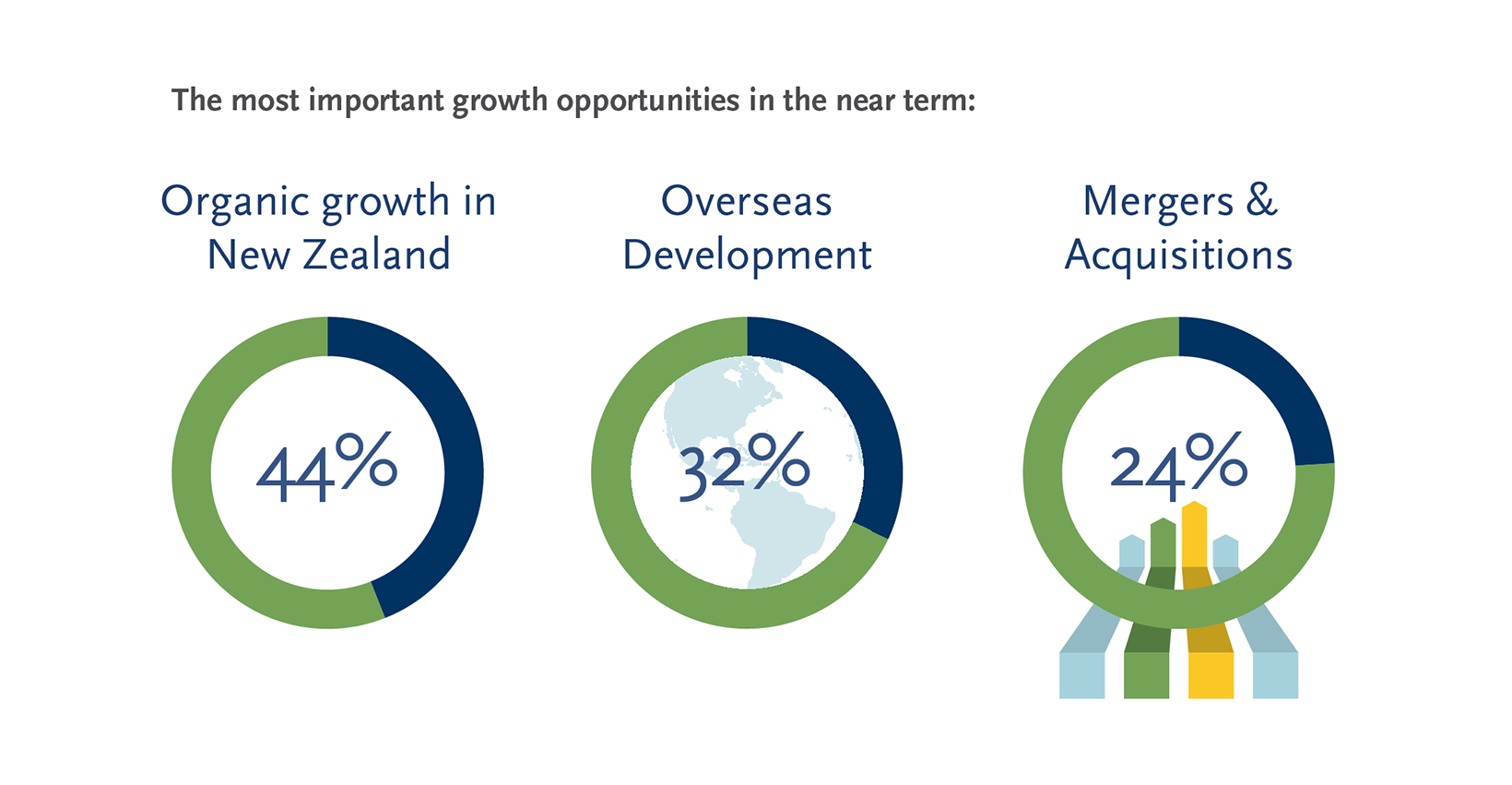 The most important growth opportunities in the near term:

Organic growth in New Zealand

44%

Overseas Development

32%

Mergers & Acquisitions

24%